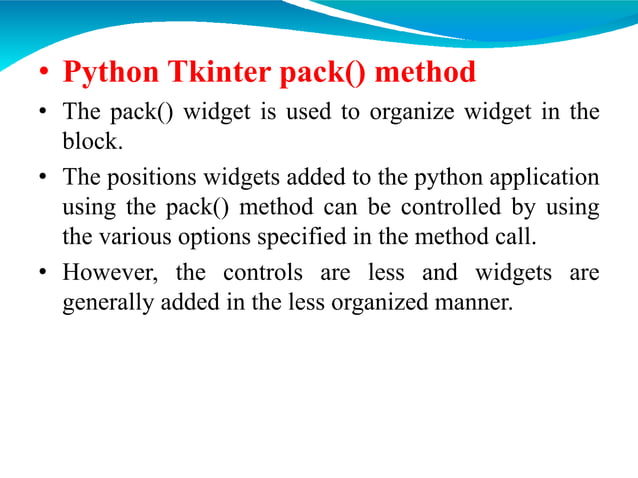 • Python Tkinter pack() method

• The pack() widget is used to organize widget in the block.

• The positions widgets added to the python application using the pack() method can be controlled by using the various options specified in the method call.

• However, the controls are less and widgets are generally added in the less organized manner.